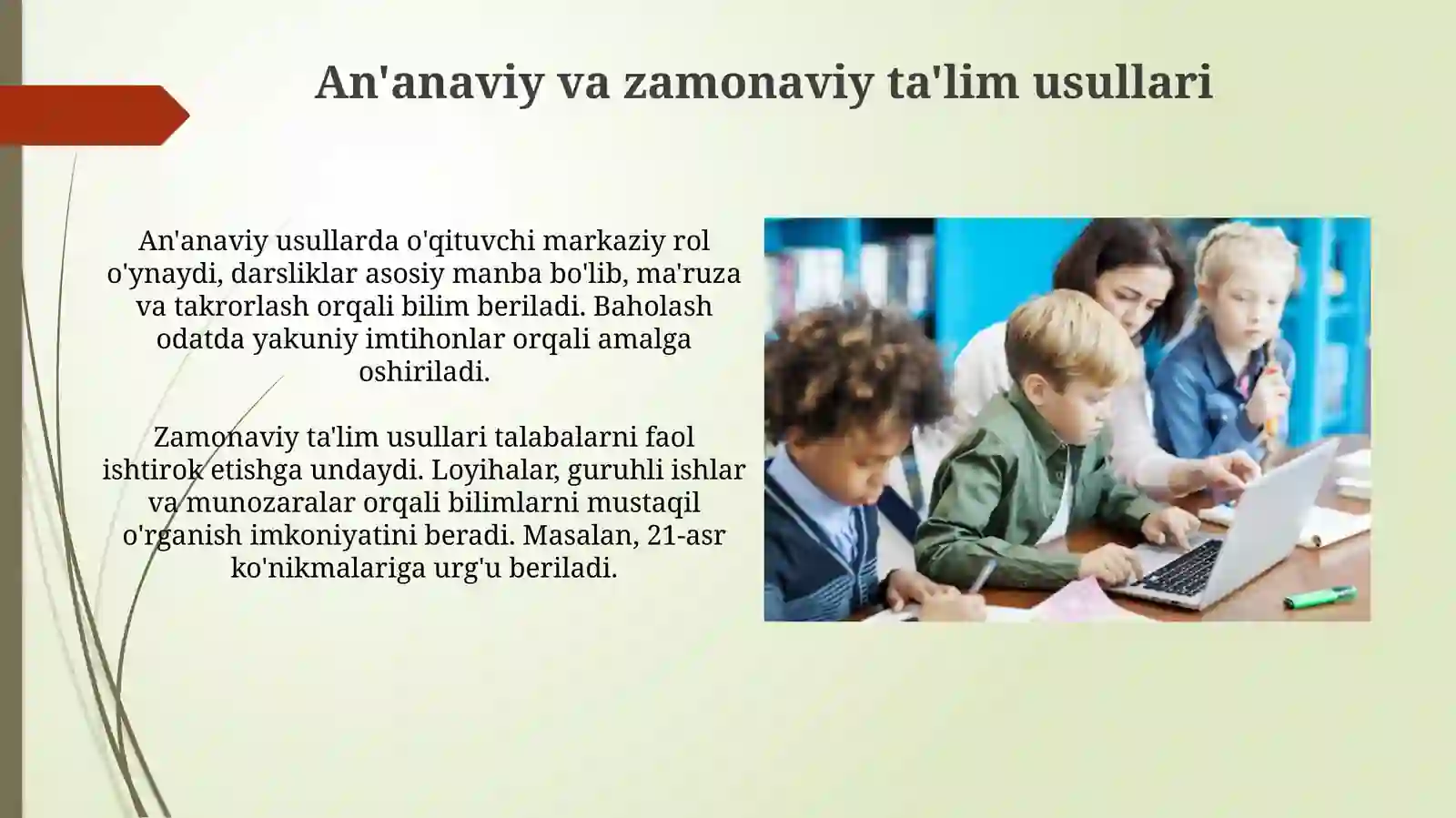 An'anaviy va zamonaviy ta'lim usullari

An'anaviy usullarda o'qituvchi markaziy rol o'ynaydi, darsliklar asosiy manba bo'lib, ma'ruza va takrorlash orqali bilim beriladi. Baholash odatda yakuniy imtihonlar orqali amalga oshiriladi.

Zamonaviy ta'lim usullari talabalarni faol ishtirok etishga undaydi. Loyihalar, guruhli ishlar va munozaralar orqali bilimlarni mustaqil o'rganish imkoniyatini beradi. Masalan, 21-asr ko'nikmalariga urg'u beriladi.